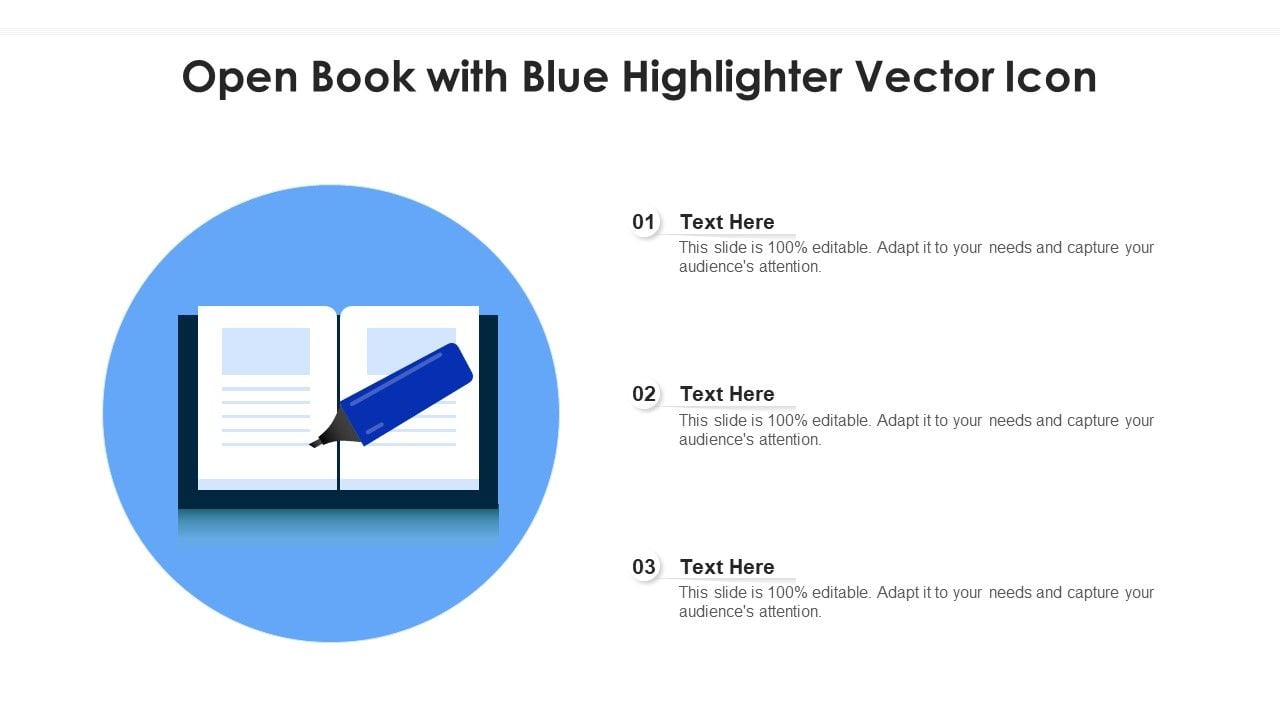 Open Book with Blue Highlighter Vector Icon

01 Text Here
This slide is 100% editable. Adapt it to your needs and capture your audience's attention.

02 Text Here
This slide is 100% editable. Adapt it to your needs and capture your audience's attention.

03 Text Here
This slide is 100% editable. Adapt it to your needs and capture your audience's attention.